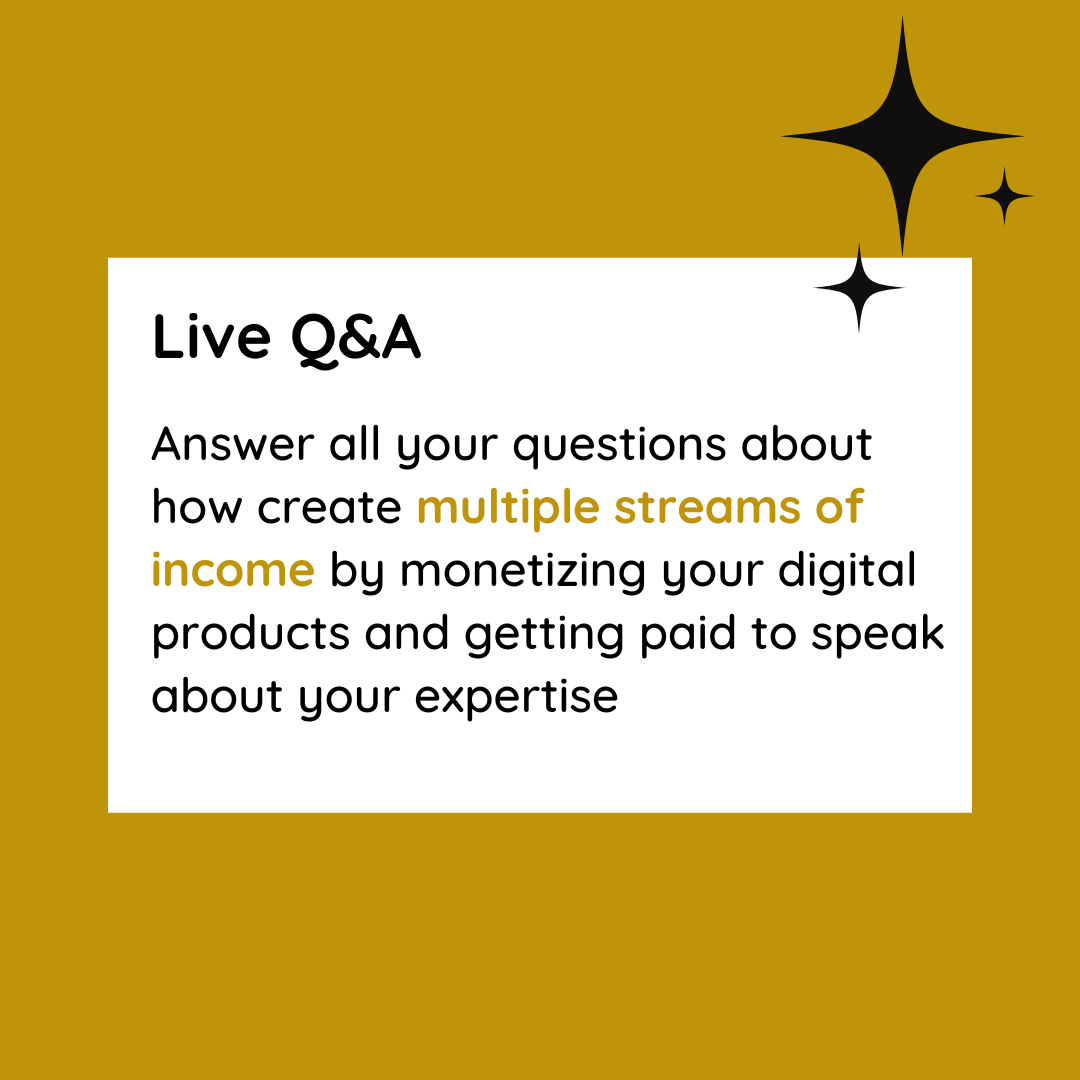 Live Q&A

Answer all your questions about how create multiple streams of income by monetizing your digital products and getting paid to speak about your expertise